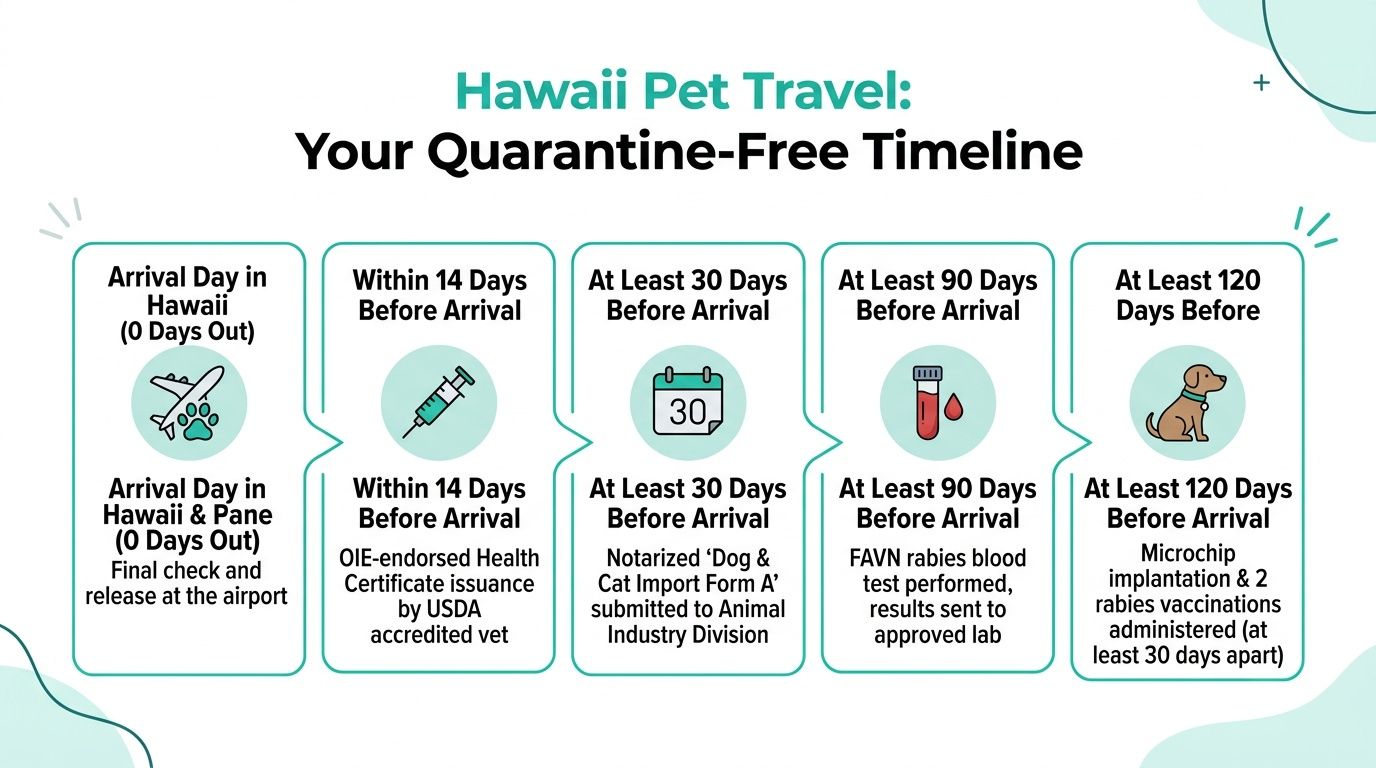 Hawaii Pet Travel:
Your Quarantine-Free Timeline

Arrival Day in Hawaii (0 Days Out)

Arrival Day in Hawaii & Pane (0 Days Out)
Final check and release at the airport

Within 14 Days Before Arrival

Within 14 Days Before Arrival
OIE-endorsed Health Certificate issuance by USDA accredited vet

At Least 30 Days Before Arrival

30

At Least 30 Days Before Arrival
Notarized 'Dog & Cat Import Form A' submitted to Animal Industry Division

At Least 90 Days Before Arrival

At Least 90 Days Before Arrival
FAVN rabies blood test performed, results sent to approved lab

At Least 120 Days Before

At Least 120 Days Before Arrival
Microchip implantation & 2 rabies vaccinations administered (at least 30 days apart)